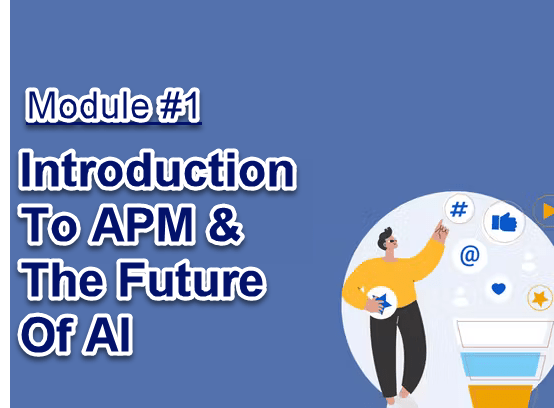 Module #1

Introduction To APM & The Future Of AI

#

@